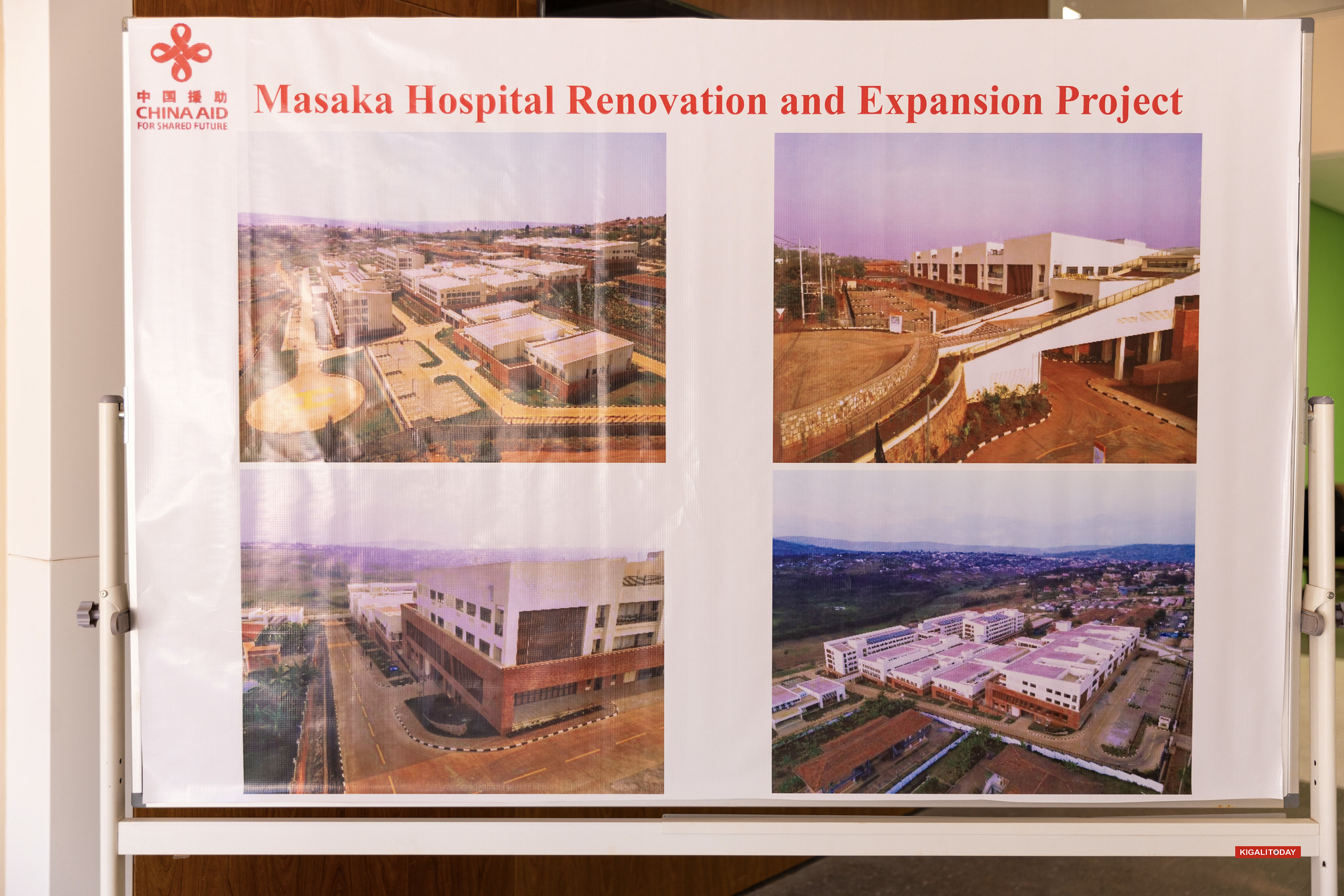 中国援助
CHINA AID
FOR SHARED FUTURE

Masaka Hospital Renovation and Expansion Project

KIGALITODAY